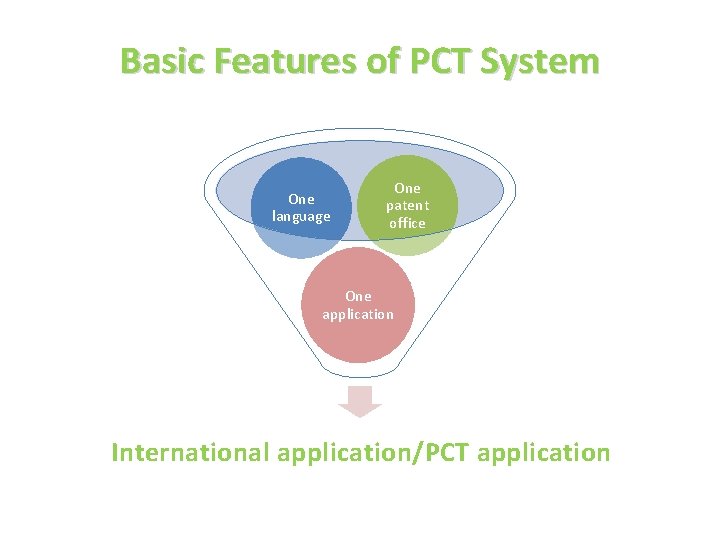 Basic Features of PCT System

One language

One patent office

One application

International application/PCT application